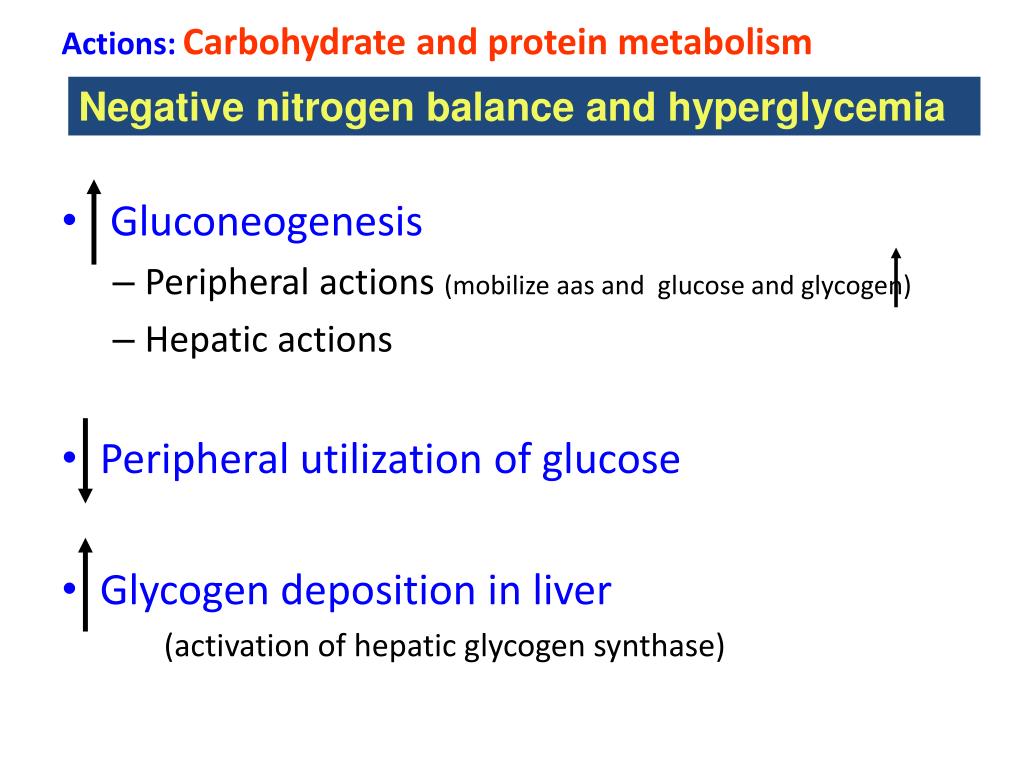 Actions: Carbohydrate and protein metabolism

Negative nitrogen balance and hyperglycemia

• Gluconeogenesis
– Peripheral actions (mobilize aas and glucose and glycogen)
– Hepatic actions

• Peripheral utilization of glucose

• Glycogen deposition in liver
(activation of hepatic glycogen synthase)